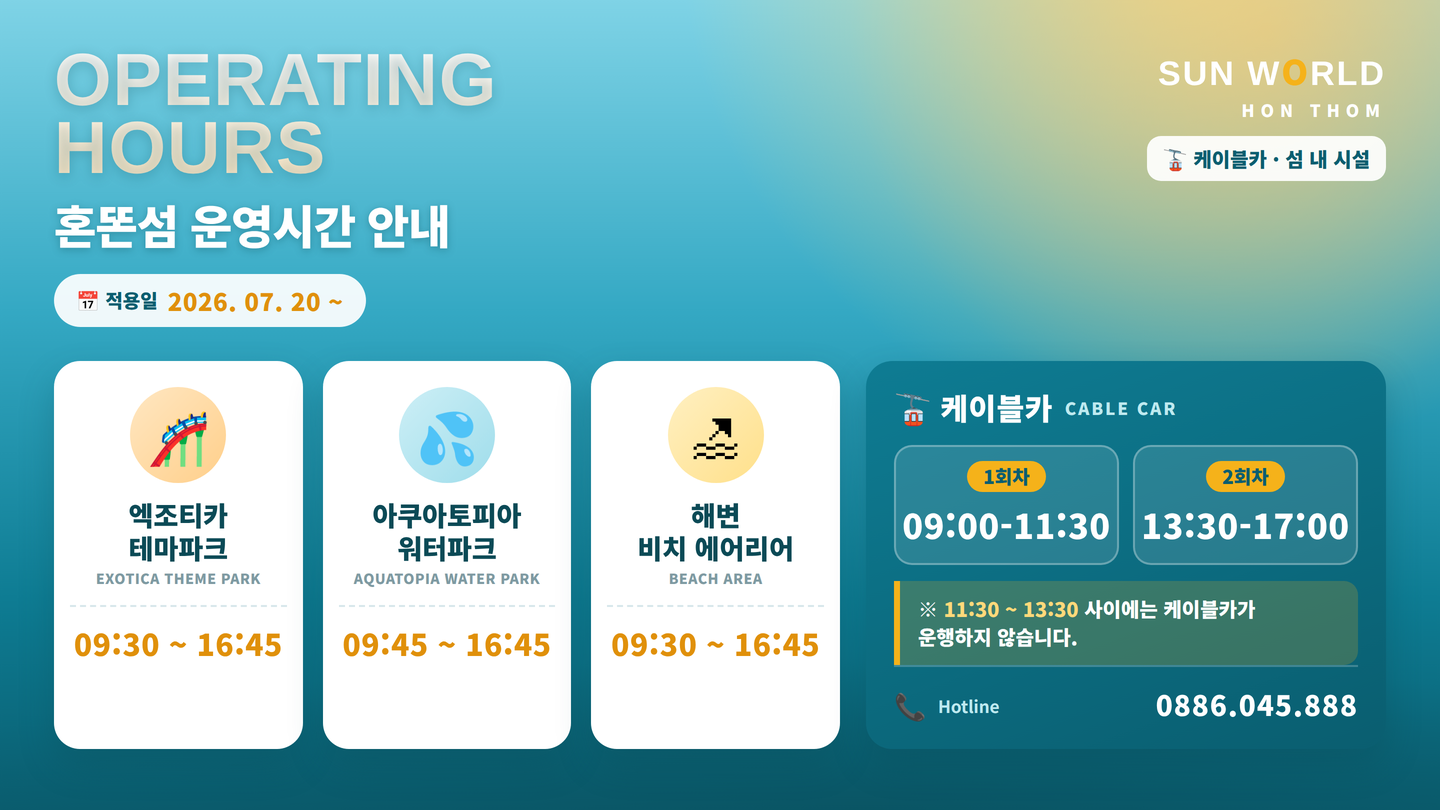 OPERATING HOURS

혼똔섬 운영시간 안내

적용일 2026. 07. 20 ~

SUN WORLD
HON THOM

케이블카 · 섬 내 시설

엑조티카 테마파크
EXOTICA THEME PARK
09:30 ~ 16:45

아쿠아토피아 워터파크
AQUATOPIA WATER PARK
09:45 ~ 16:45

해변 비치 에어리어
BEACH AREA
09:30 ~ 16:45

케이블카 CABLE CAR

1회차
09:00-11:30

2회차
13:30-17:00

※ 11:30 ~ 13:30 사이에는 케이블카가 운행하지 않습니다.

Hotline 0886.045.888